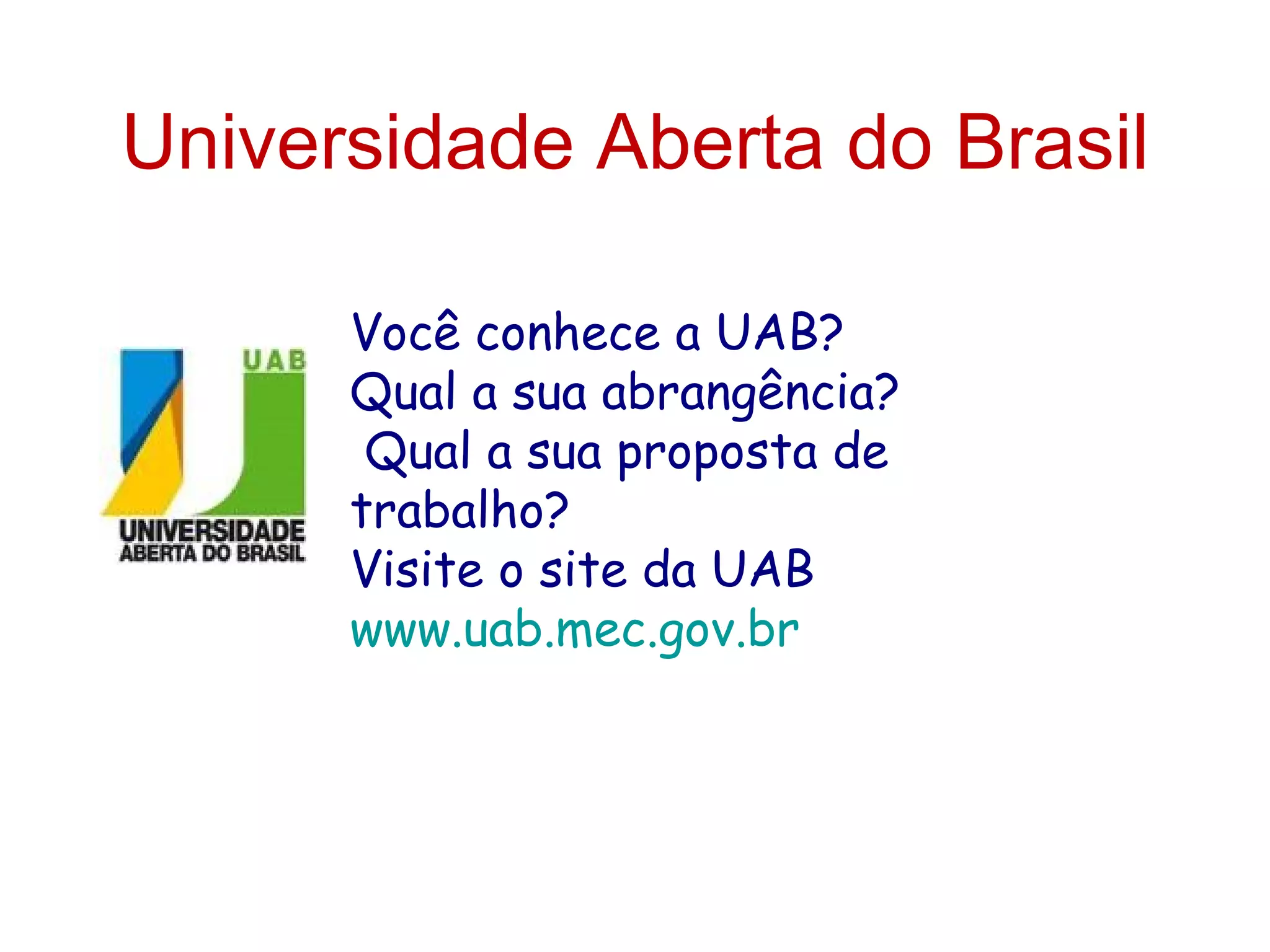 Universidade Aberta do Brasil

UAB
UNIVERSIDADE
ABERTA DO BRASIL

Você conhece a UAB?
Qual a sua abrangência?
Qual a sua proposta de trabalho?
Visite o site da UAB
www.uab.mec.gov.br